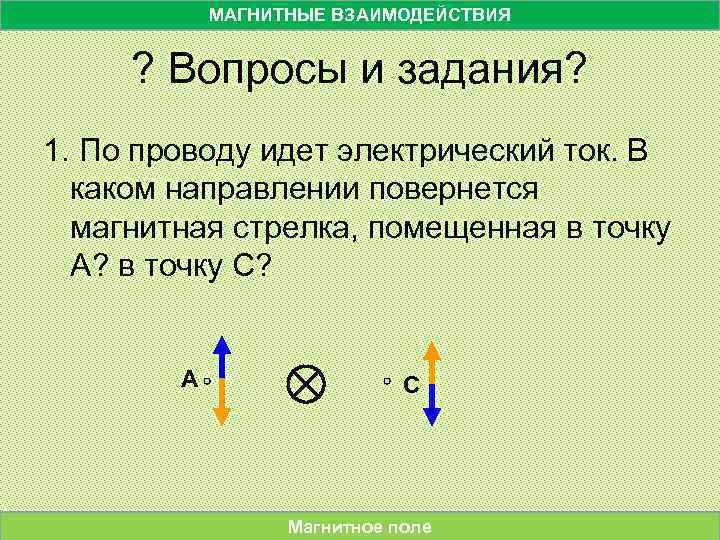 МАГНИТНЫЕ ВЗАИМОДЕЙСТВИЯ

? Вопросы и задания?

1. По проводу идет электрический ток. В каком направлении повернется магнитная стрелка, помещенная в точку А? в точку С?

А

С

Магнитное поле